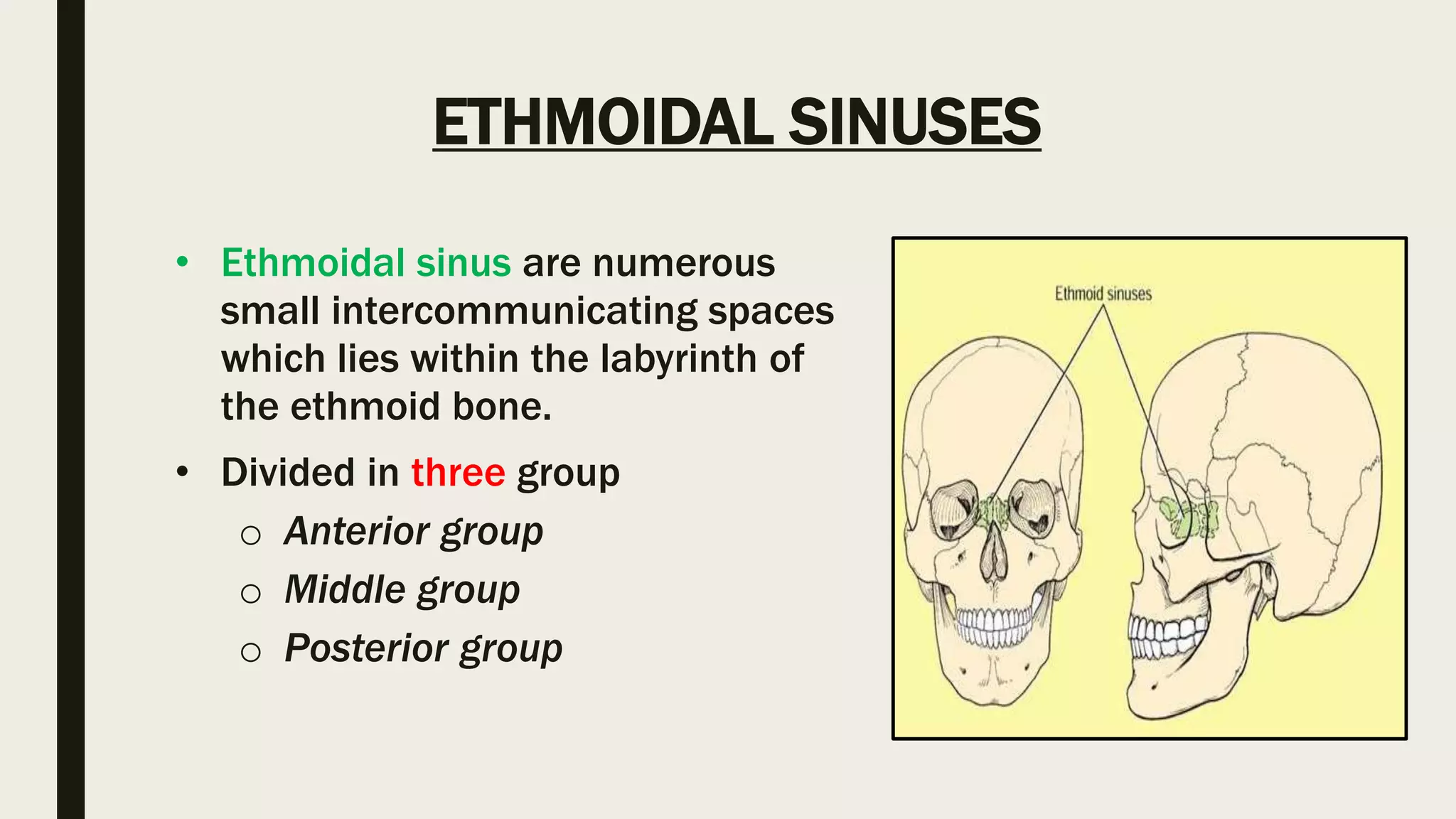 ETHMOIDAL SINUSES

• Ethmoidal sinus are numerous small intercommunicating spaces which lies within the labyrinth of the ethmoid bone.

• Divided in three group
  ○ Anterior group
  ○ Middle group
  ○ Posterior group

Ethmoid sinuses